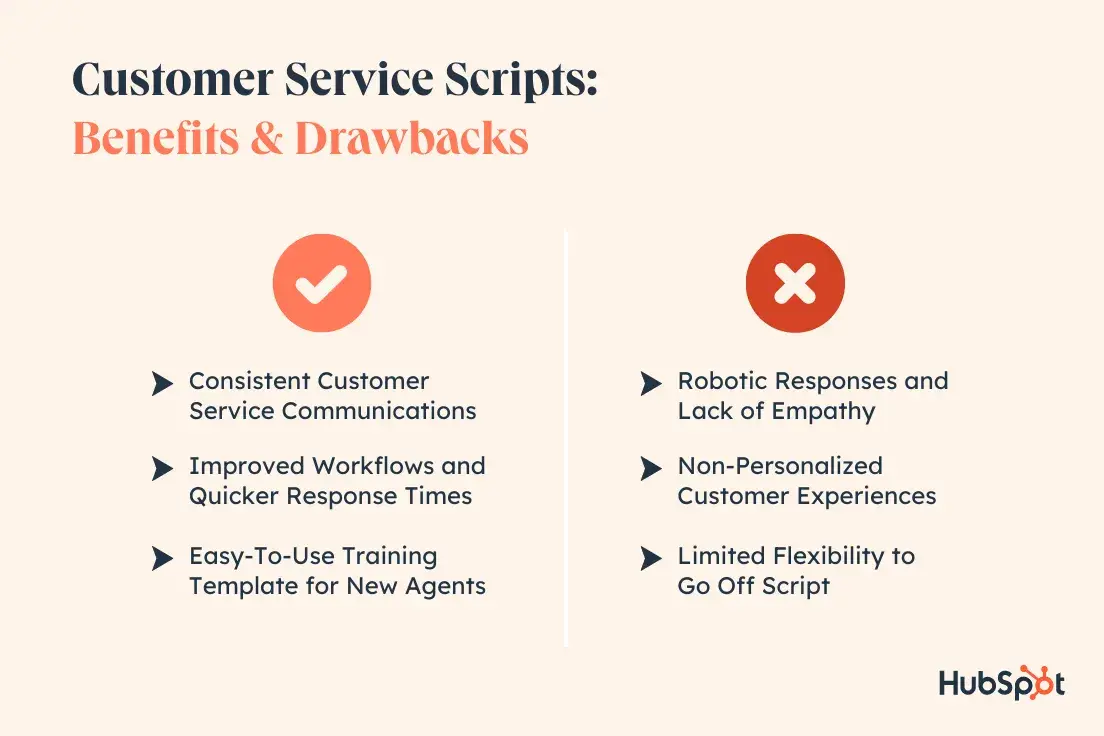 Customer Service Scripts:
Benefits & Drawbacks

Consistent Customer Service Communications

Improved Workflows and Quicker Response Times

Easy-To-Use Training Template for New Agents

Robotic Responses and Lack of Empathy

Non-Personalized Customer Experiences

Limited Flexibility to Go Off Script

HubSpot